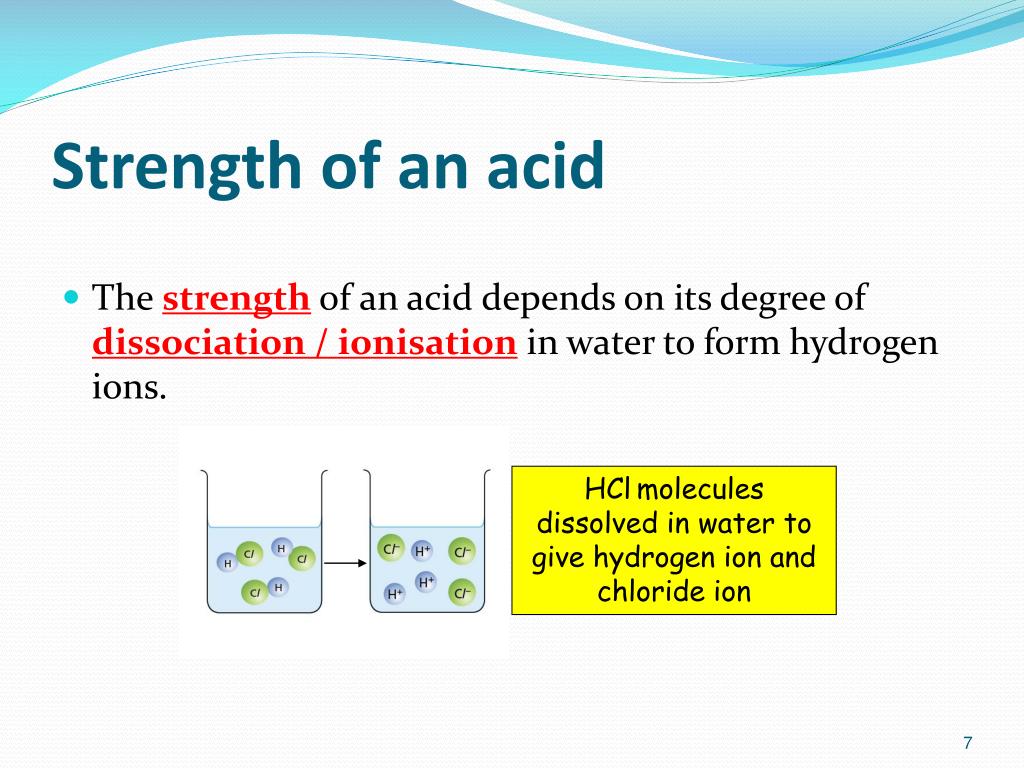 Strength of an acid

The strength of an acid depends on its degree of dissociation / ionisation in water to form hydrogen ions.

H Cl H Cl Cl H

$Cl^-$ $H^+$ $Cl^-$ $H^+$ $H^+$ $Cl^-$

HCl molecules dissolved in water to give hydrogen ion and chloride ion

7